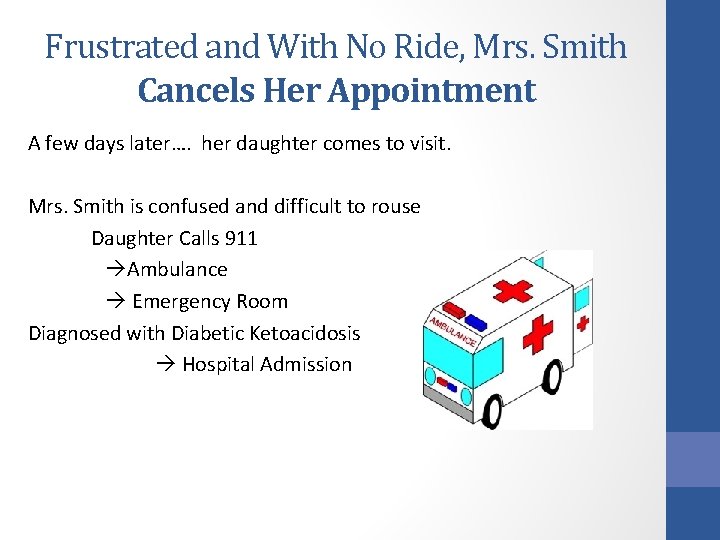 Frustrated and With No Ride, Mrs. Smith Cancels Her Appointment

A few days later…. her daughter comes to visit.

Mrs. Smith is confused and difficult to rouse

Daughter Calls 911

→Ambulance

→ Emergency Room

Diagnosed with Diabetic Ketoacidosis

→ Hospital Admission

AMBULANCE